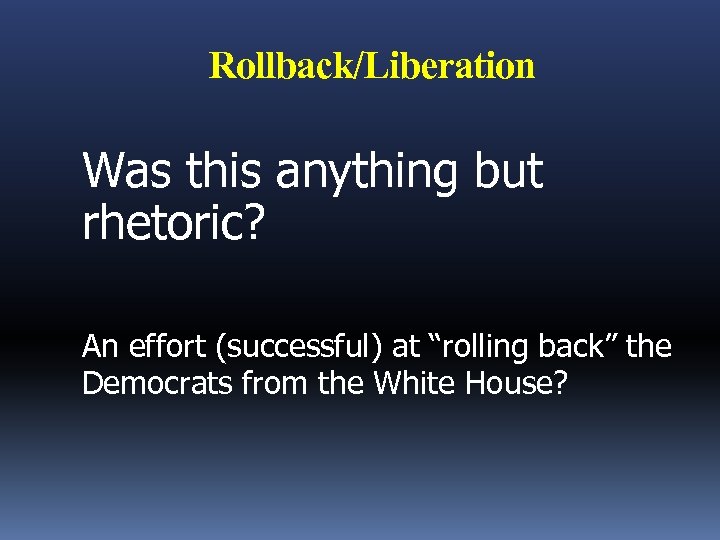 Rollback/Liberation

Was this anything but rhetoric?

An effort (successful) at “rolling back” the Democrats from the White House?